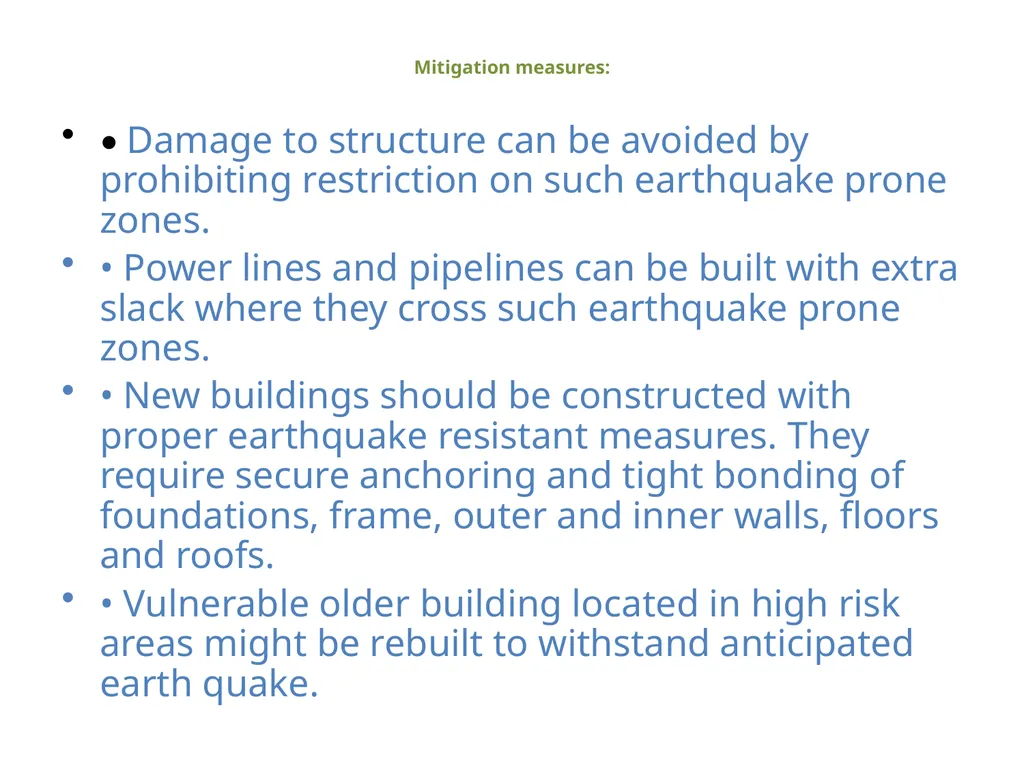 Mitigation measures:

• • Damage to structure can be avoided by prohibiting restriction on such earthquake prone zones.

• • Power lines and pipelines can be built with extra slack where they cross such earthquake prone zones.

• • New buildings should be constructed with proper earthquake resistant measures. They require secure anchoring and tight bonding of foundations, frame, outer and inner walls, floors and roofs.

• • Vulnerable older building located in high risk areas might be rebuilt to withstand anticipated earth quake.